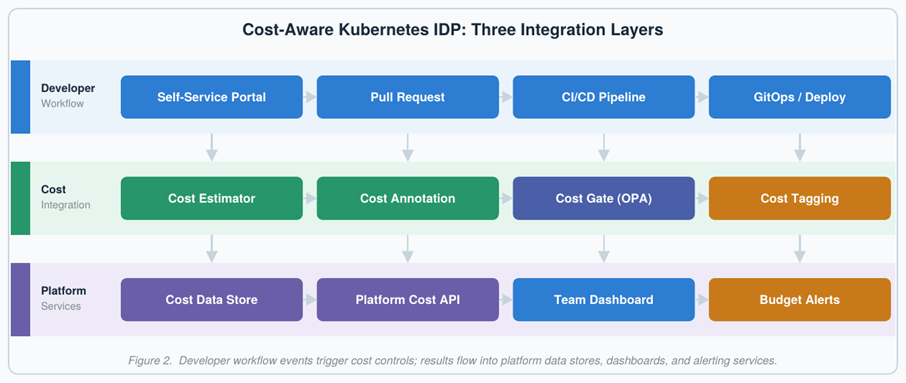 Cost-Aware Kubernetes IDP: Three Integration Layers

Developer
Workflow

Self-Service Portal

Pull Request

CI/CD Pipeline

GitOps / Deploy

Cost
Integration

Cost Estimator

Cost Annotation

Cost Gate (OPA)

Cost Tagging

Platform
Services

Cost Data Store

Platform Cost API

Team Dashboard

Budget Alerts

Figure 2. Developer workflow events trigger cost controls; results flow into platform data stores, dashboards, and alerting services.